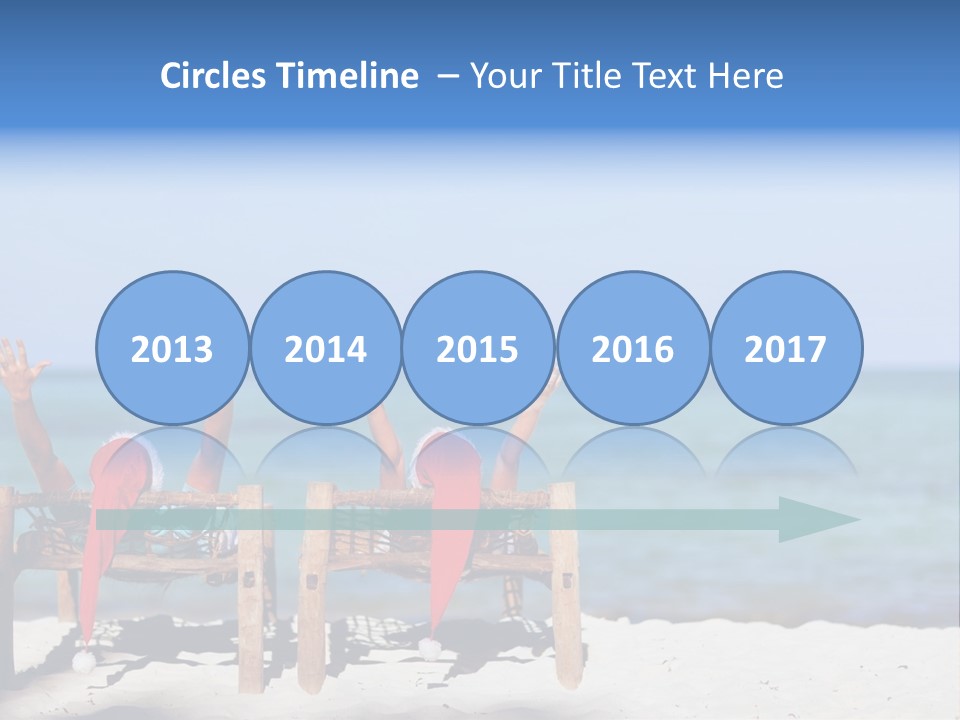 Circles Timeline – Your Title Text Here

2013 2014 2015 2016 2017